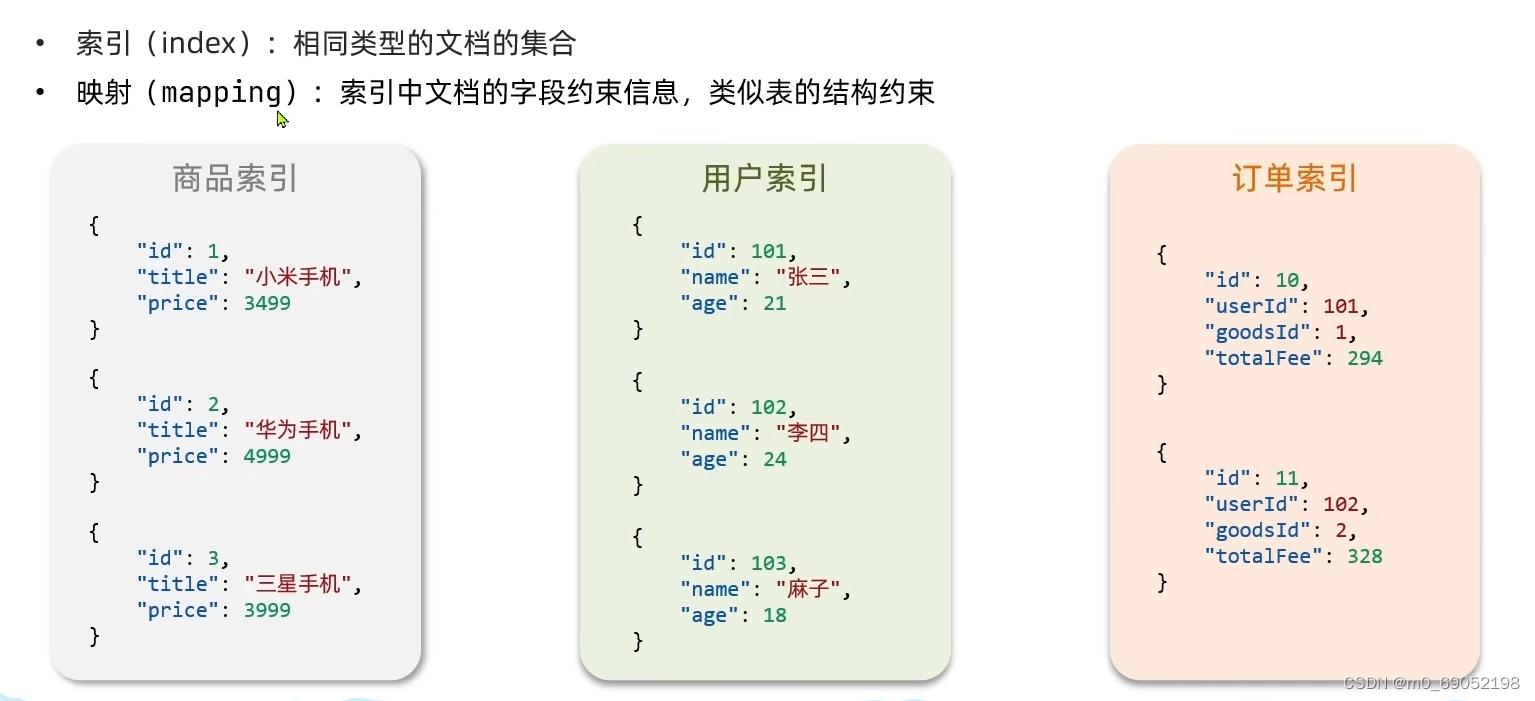 • 索引（index）：相同类型的文档的集合
• 映射（mapping）：索引中文档的字段约束信息，类似表的结构约束

商品索引

{
 "id": 1,
 "title": "小米手机",
 "price": 3499
}

{
 "id": 2,
 "title": "华为手机",
 "price": 4999
}

{
 "id": 3,
 "title": "三星手机",
 "price": 3999
}

用户索引

{
 "id": 101,
 "name": "张三",
 "age": 21
}

{
 "id": 102,
 "name": "李四",
 "age": 24
}

{
 "id": 103,
 "name": "麻子",
 "age": 18
}

订单索引

{
 "id": 10,
 "userId": 101,
 "goodsId": 1,
 "totalFee": 294
}

{
 "id": 11,
 "userId": 102,
 "goodsId": 2,
 "totalFee": 328
}

CSDN @m0_69052198